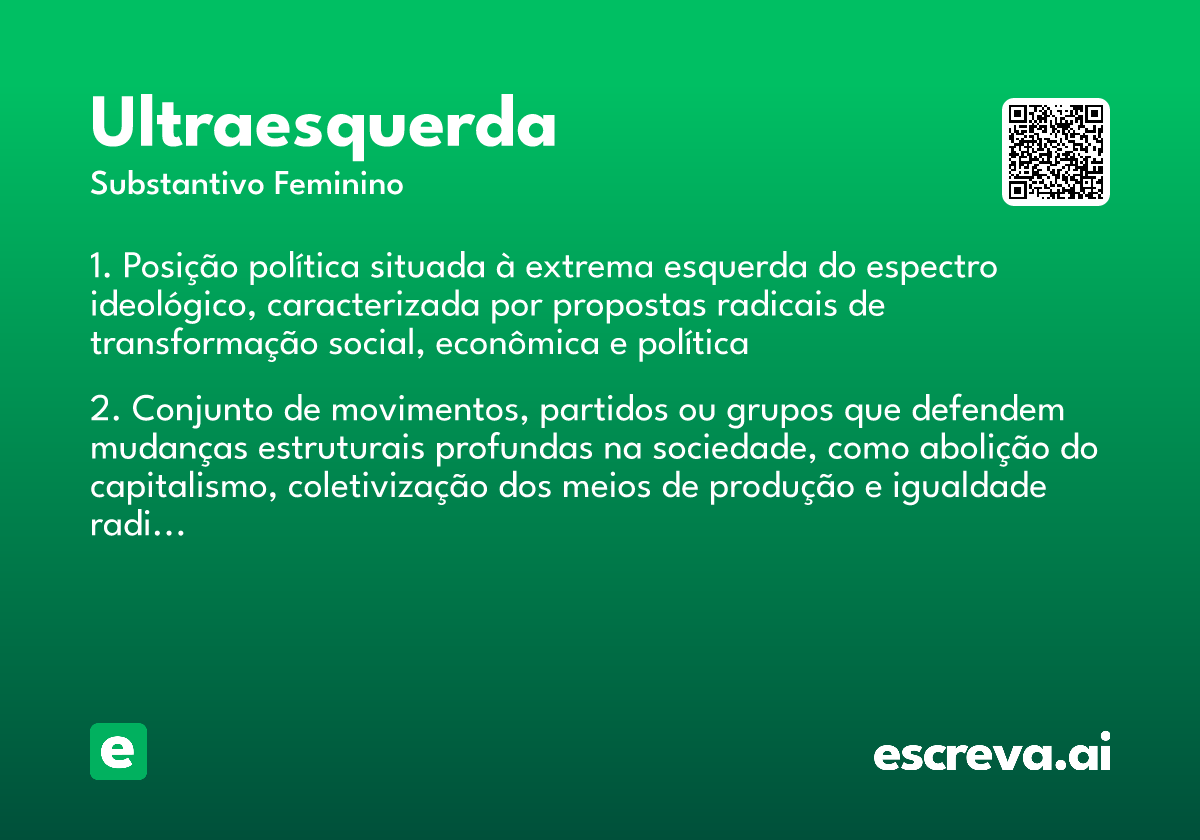 Ultraesquerda
Substantivo Feminino

1. Posição política situada à extrema esquerda do espectro ideológico, caracterizada por propostas radicais de transformação social, econômica e política

2. Conjunto de movimentos, partidos ou grupos que defendem mudanças estruturais profundas na sociedade, como abolição do capitalismo, coletivização dos meios de produção e igualdade radi...

e

escreva.ai